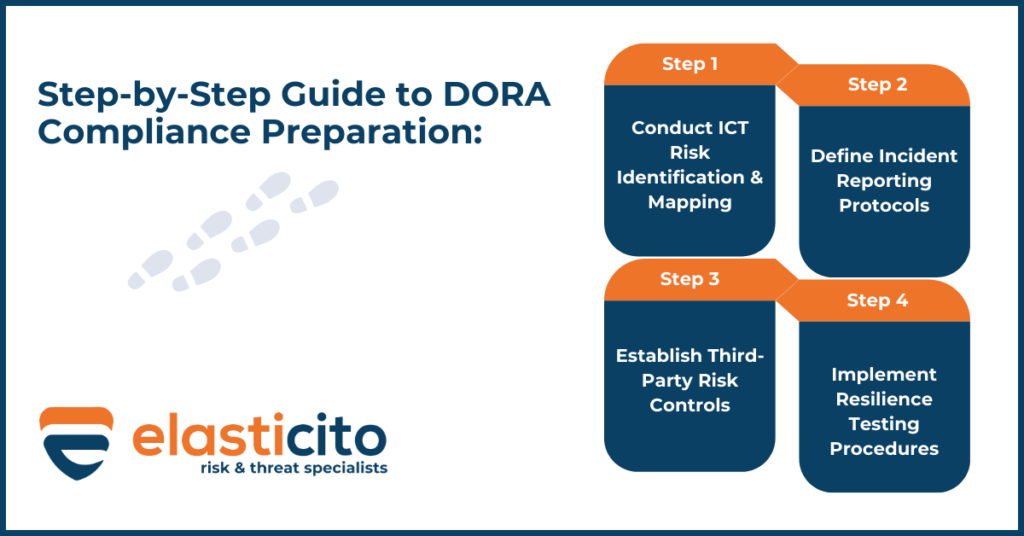 Step-by-Step Guide to DORA Compliance Preparation:

Step 1
Conduct ICT Risk Identification & Mapping

Step 2
Define Incident Reporting Protocols

Step 3
Establish Third-Party Risk Controls

Step 4
Implement Resilience Testing Procedures

elasticito
risk & threat specialists